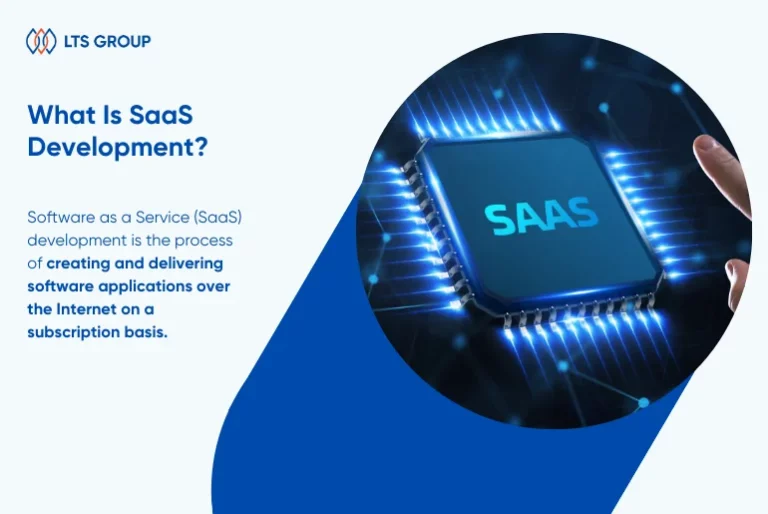 LTS GROUP

What Is SaaS Development?

Software as a Service (SaaS) development is the process of creating and delivering software applications over the Internet on a subscription basis.

SAAS